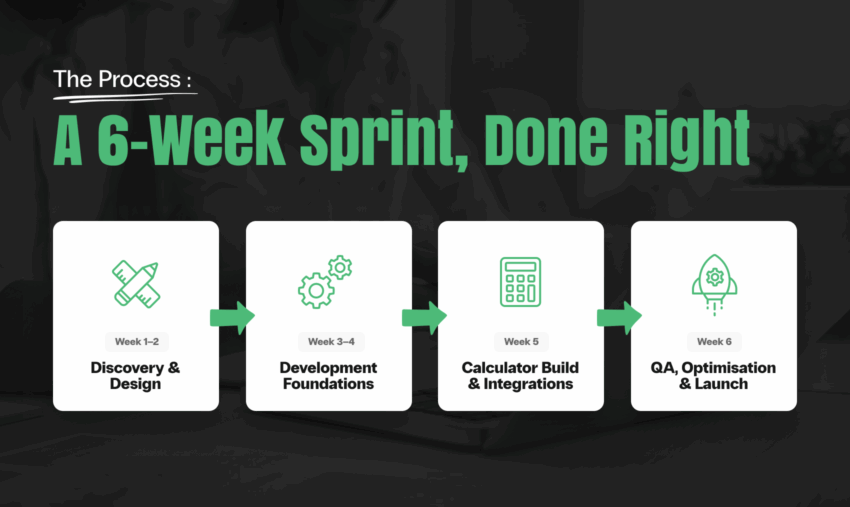 The Process :

A 6-Week Sprint, Done Right

Week 1–2
Discovery & Design

Week 3–4
Development Foundations

Week 5
Calculator Build & Integrations

Week 6
QA, Optimisation & Launch